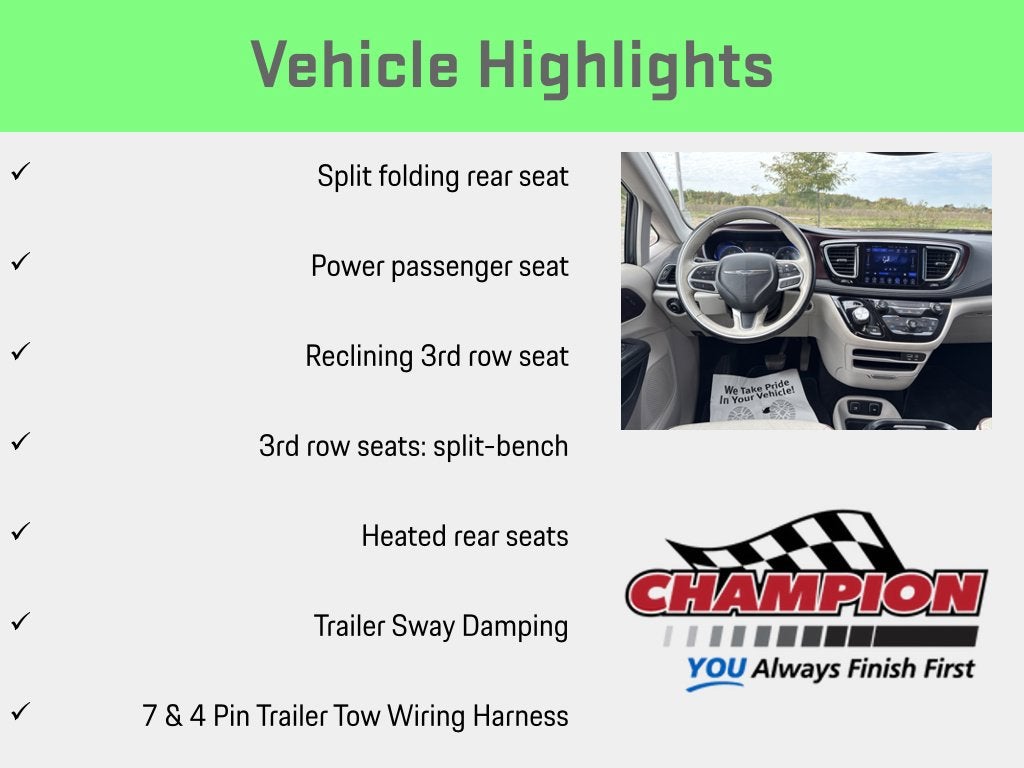 Vehicle Highlights

✓ Split folding rear seat

✓ Power passenger seat

✓ Reclining 3rd row seat

✓ 3rd row seats: split-bench

✓ Heated rear seats

✓ Trailer Sway Damping

✓ 7 & 4 Pin Trailer Tow Wiring Harness

We Take Pride In Your Vehicle!

CHAMPION
YOU Always Finish First